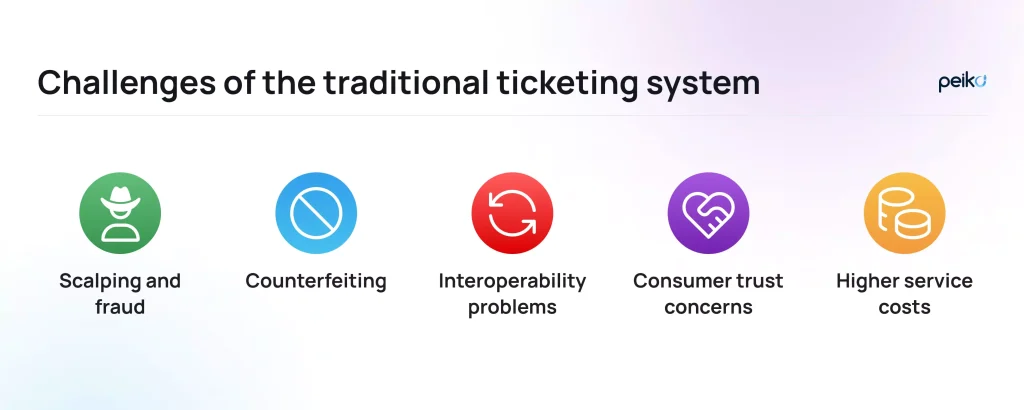 Challenges of the traditional ticketing system

peiko

Scalping and fraud

Counterfeiting

Interoperability problems

Consumer trust concerns

Higher service costs